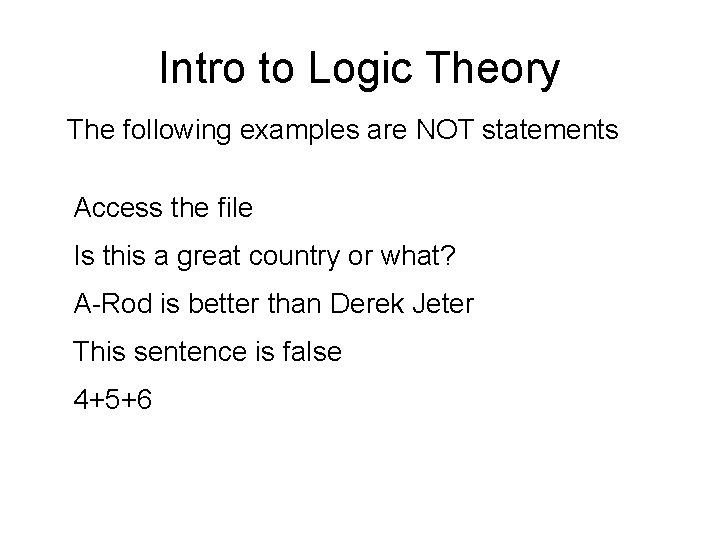 Intro to Logic Theory

The following examples are NOT statements

Access the file

Is this a great country or what?

A-Rod is better than Derek Jeter

This sentence is false

$4+5+6$